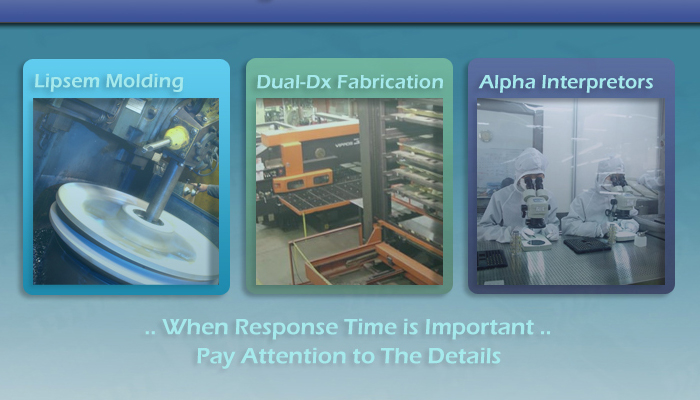 Lipsem Molding

Dual-Dx Fabrication

Alpha Interpretors

.. When Response Time is Important ..
Pay Attention to The Details